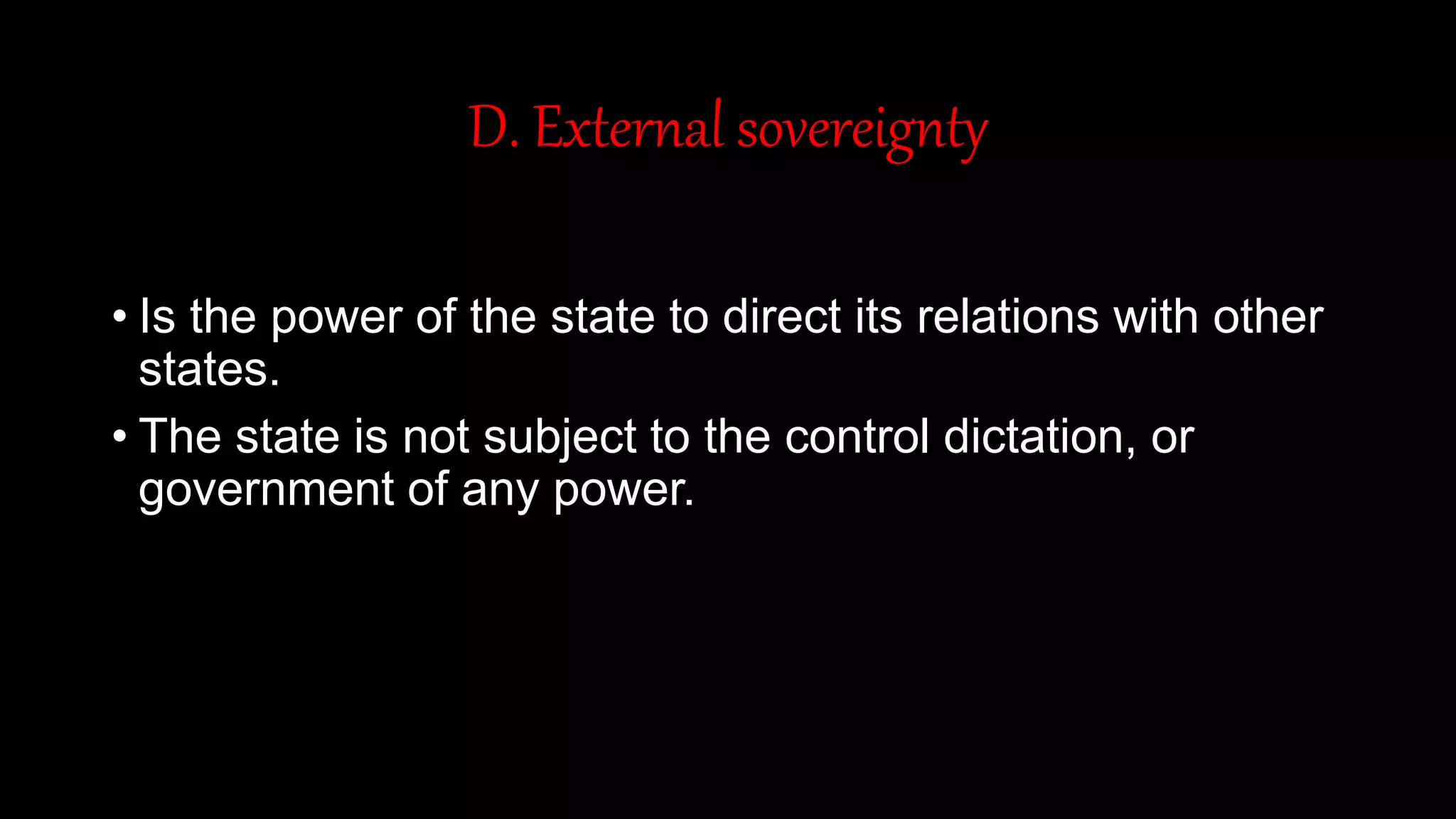 D. External sovereignty

• Is the power of the state to direct its relations with other states.

• The state is not subject to the control dictation, or government of any power.